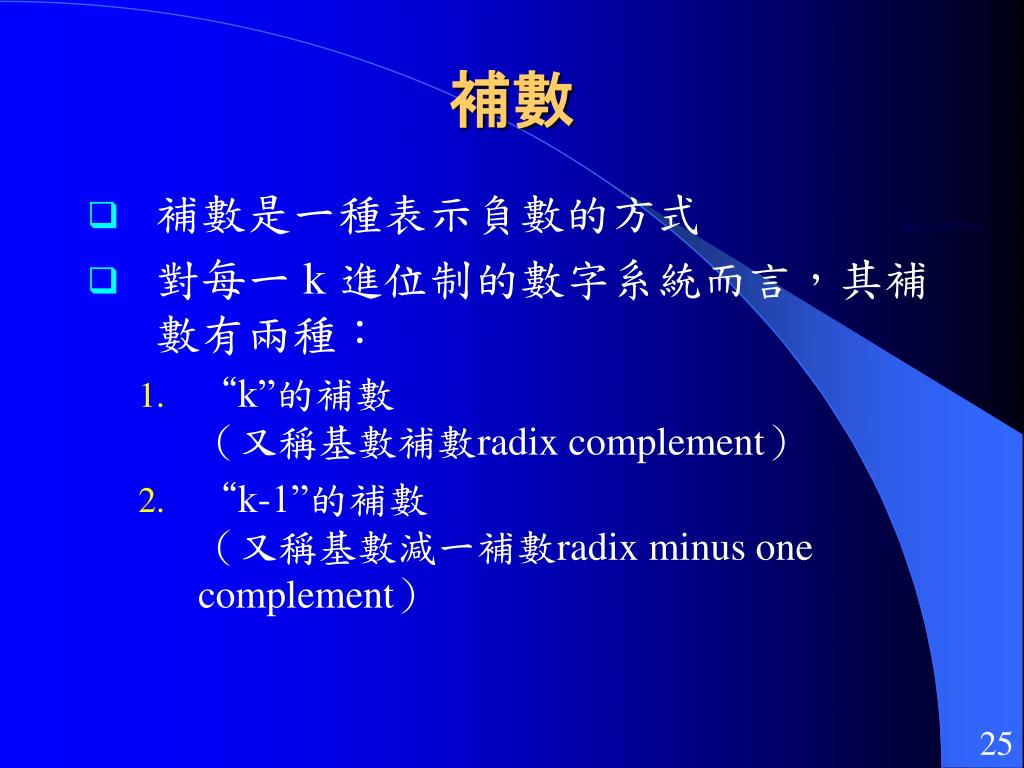 補數

補數是一種表示負數的方式

對每一 k 進位制的數字系統而言，其補數有兩種：

1. “k”的補數
（又稱基數補數radix complement）

2. “k-1”的補數
（又稱基數減一補數radix minus one complement）

25